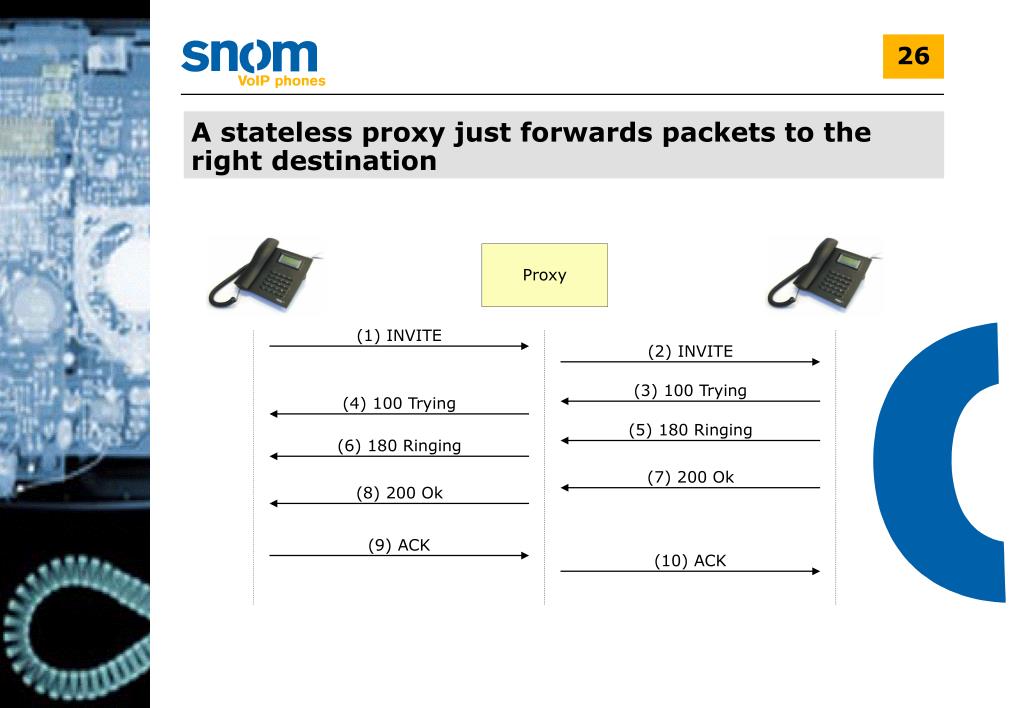 snom
VoIP phones

26

A stateless proxy just forwards packets to the right destination

Proxy

(1) INVITE
(2) INVITE
(3) 100 Trying
(4) 100 Trying
(5) 180 Ringing
(6) 180 Ringing
(7) 200 Ok
(8) 200 Ok
(9) ACK
(10) ACK